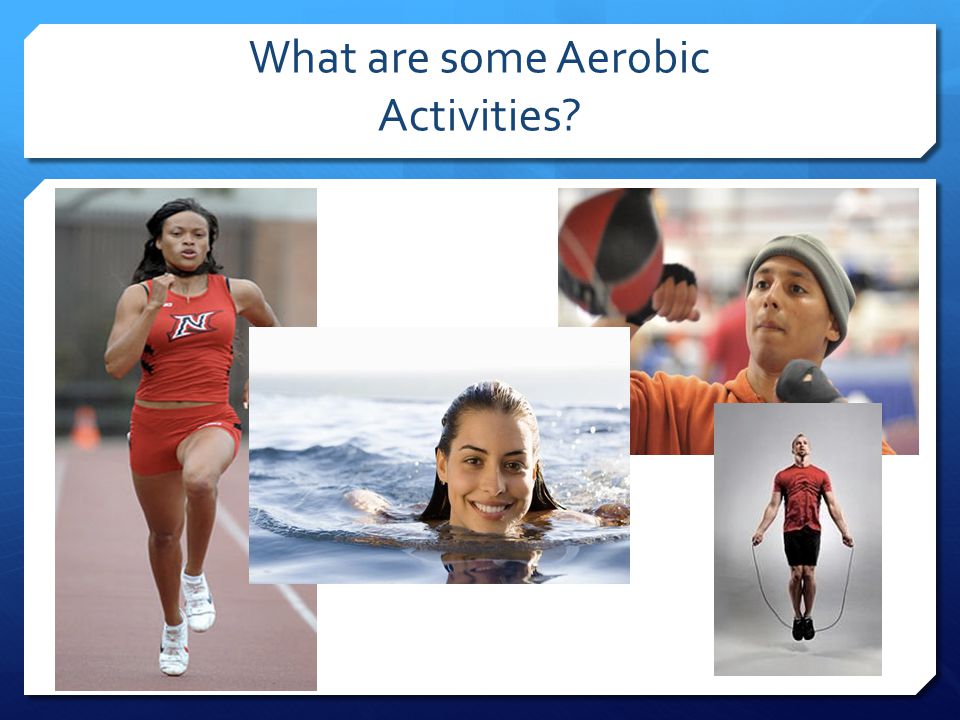 What are some Aerobic Activities?

N